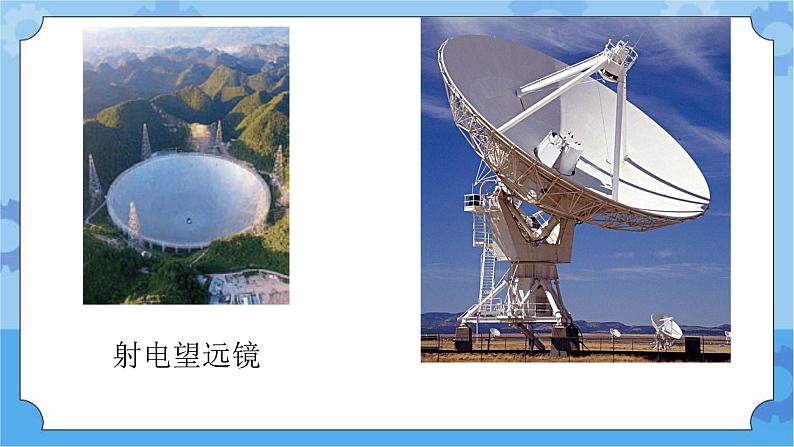 射电望远镜